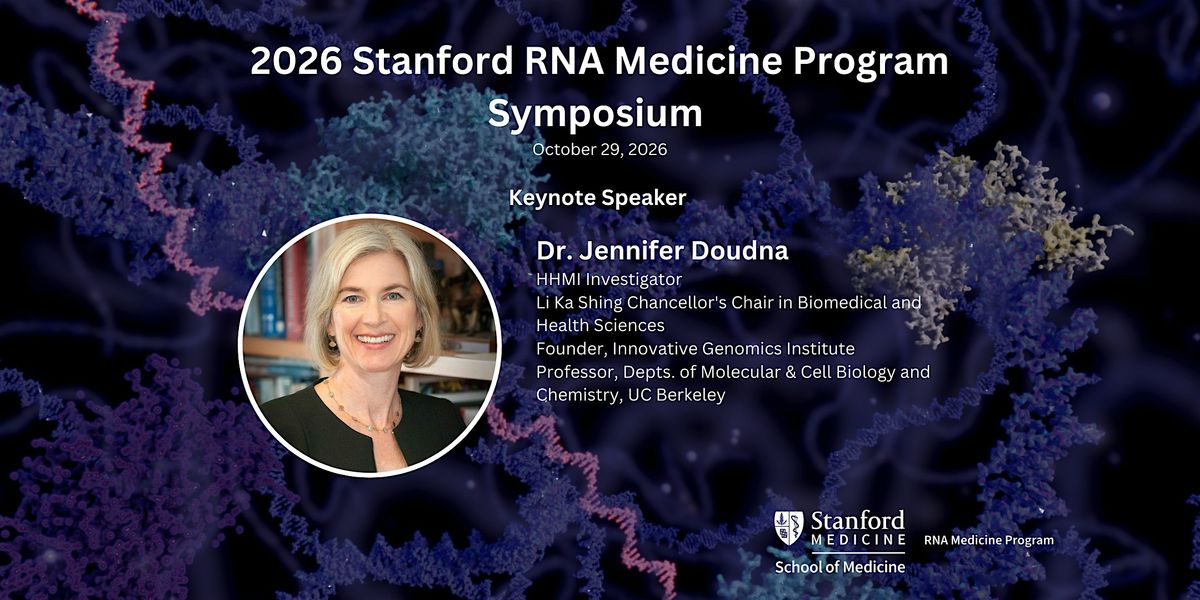 2026 Stanford RNA Medicine Program Symposium
October 29, 2026

Keynote Speaker

Dr. Jennifer Doudna
HHMI Investigator
Li Ka Shing Chancellor's Chair in Biomedical and Health Sciences
Founder, Innovative Genomics Institute
Professor, Depts. of Molecular & Cell Biology and Chemistry, UC Berkeley

Stanford MEDICINE
School of Medicine

RNA Medicine Program